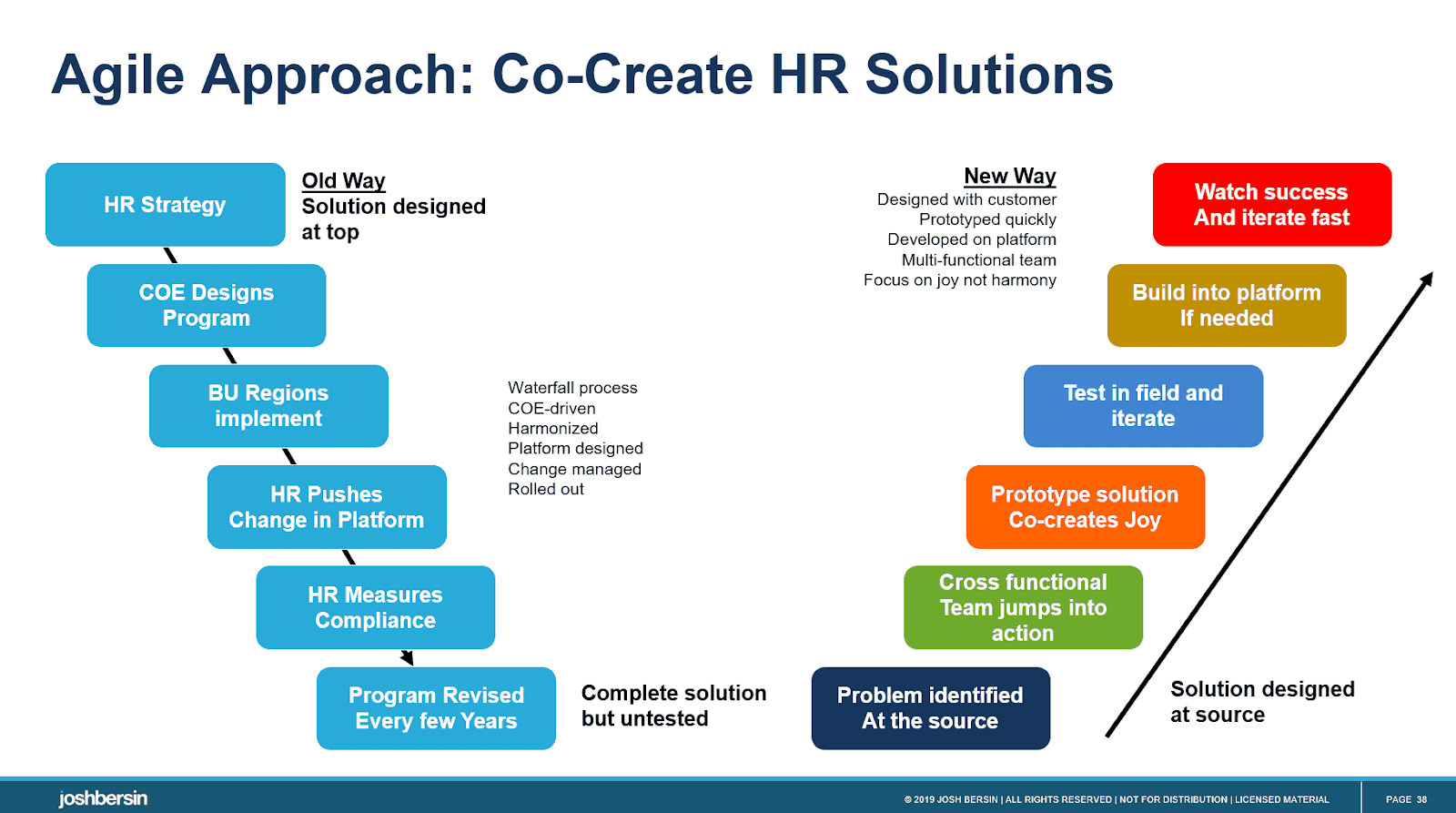 Agile Approach: Co-Create HR Solutions

HR Strategy

Old Way
Solution designed at top

COE Designs Program

BU Regions implement

HR Pushes Change in Platform

HR Measures Compliance

Program Revised Every few Years

Waterfall process
COE-driven
Harmonized
Platform designed
Change managed
Rolled out

Complete solution but untested

New Way
Designed with customer
Prototyped quickly
Developed on platform
Multi-functional team
Focus on joy not harmony

Watch success And iterate fast

Build into platform If needed

Test in field and iterate

Prototype solution Co-creates Joy

Cross functional Team jumps into action

Problem identified At the source

Solution designed at source

joshbersin

© 2019 JOSH BERSIN | ALL RIGHTS RESERVED | NOT FOR DISTRIBUTION | LICENSED MATERIAL

PAGE 38